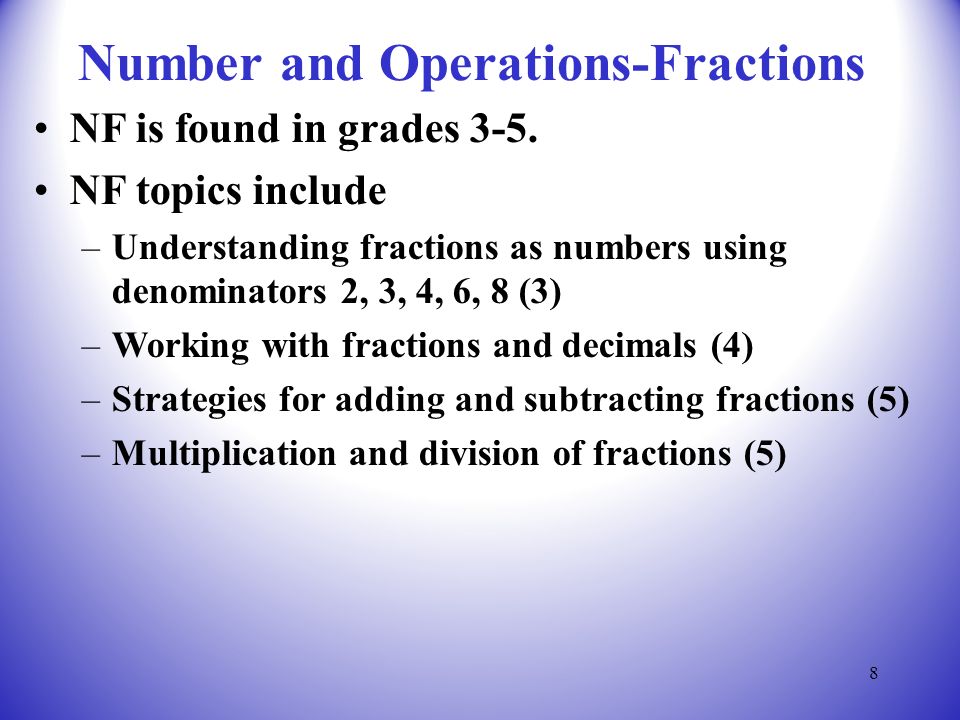 Number and Operations-Fractions

• NF is found in grades 3-5.
• NF topics include
– Understanding fractions as numbers using denominators 2, 3, 4, 6, 8 (3)
– Working with fractions and decimals (4)
– Strategies for adding and subtracting fractions (5)
– Multiplication and division of fractions (5)

8